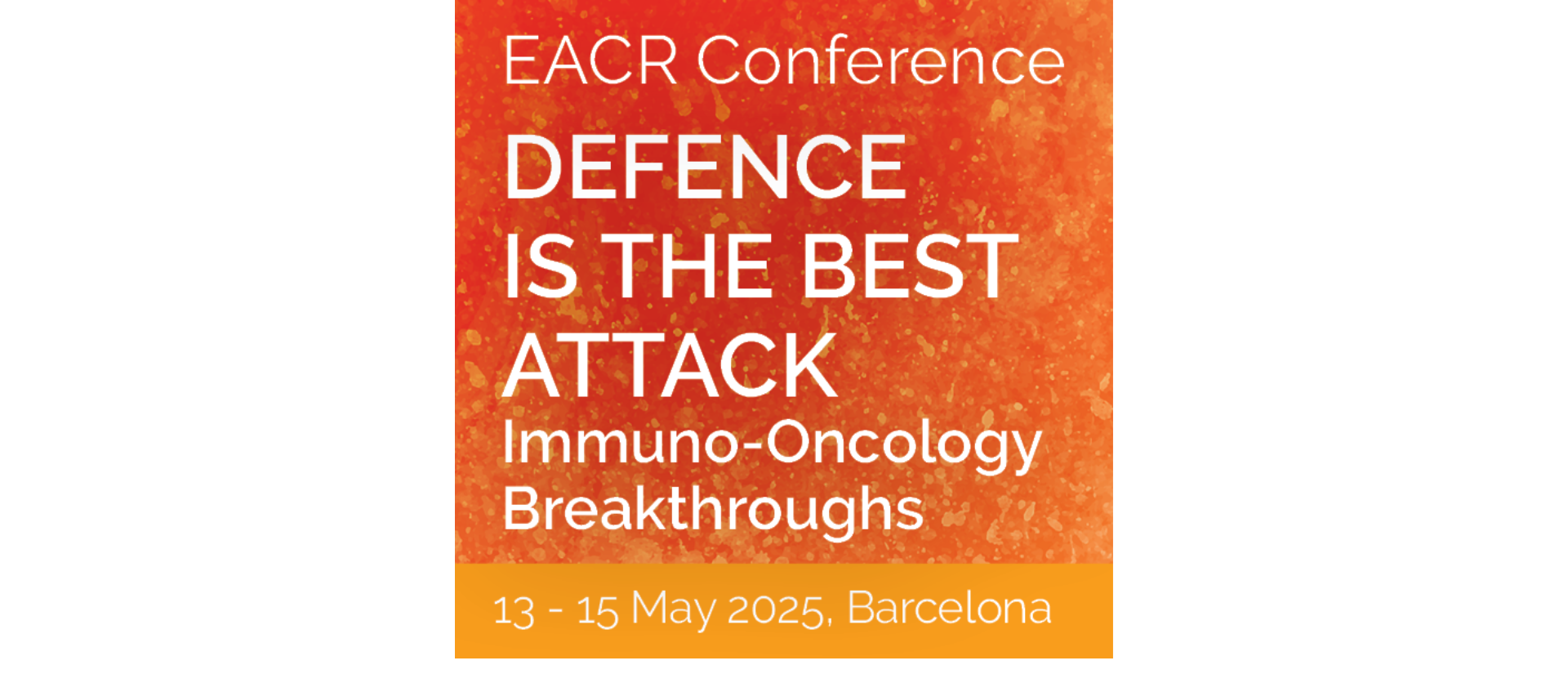 EACR Conference

DEFENCE IS THE BEST ATTACK

Immuno-Oncology Breakthroughs

13 - 15 May 2025, Barcelona